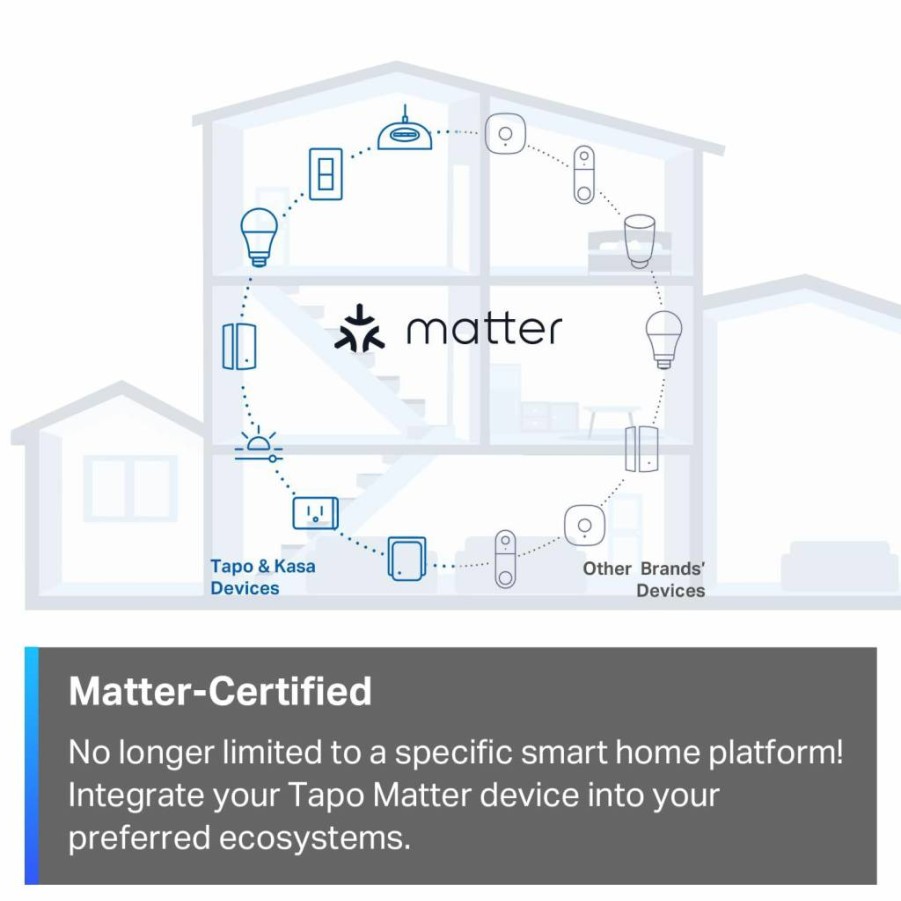 matter

Tapo & Kasa Devices

Other Brands' Devices

Matter-Certified

No longer limited to a specific smart home platform! Integrate your Tapo Matter device into your preferred ecosystems.